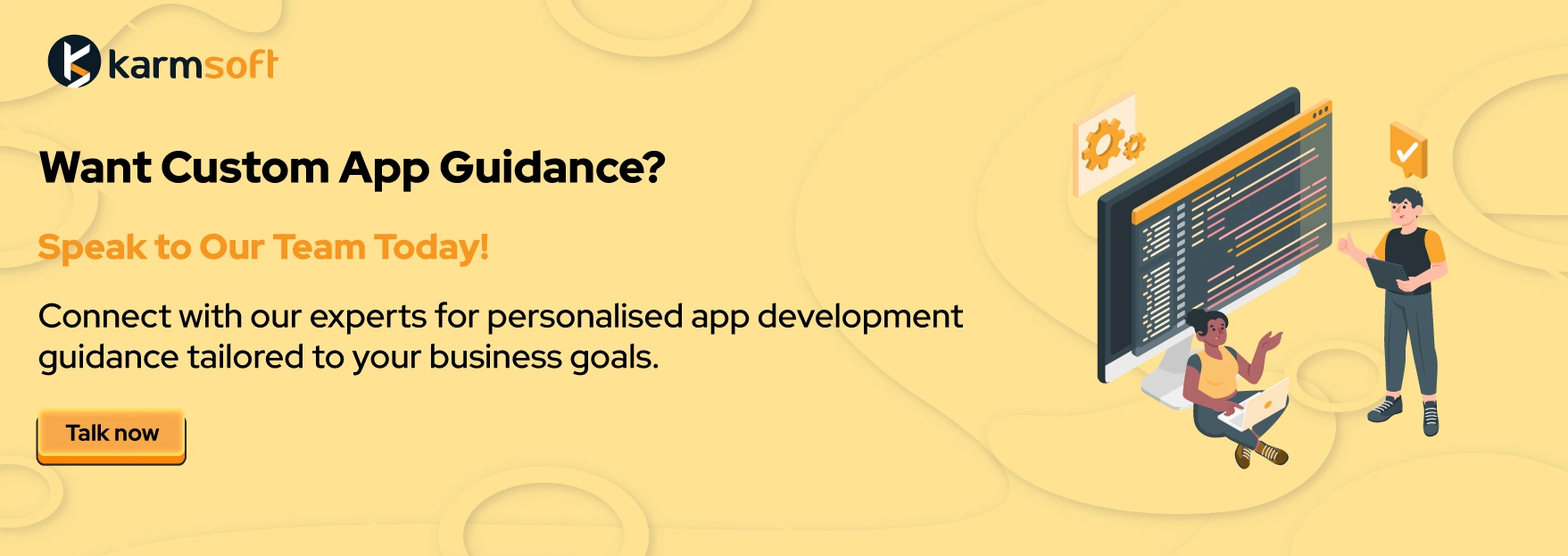 karmsoft

Want Custom App Guidance?

Speak to Our Team Today!

Connect with our experts for personalised app development guidance tailored to your business goals.

Talk now